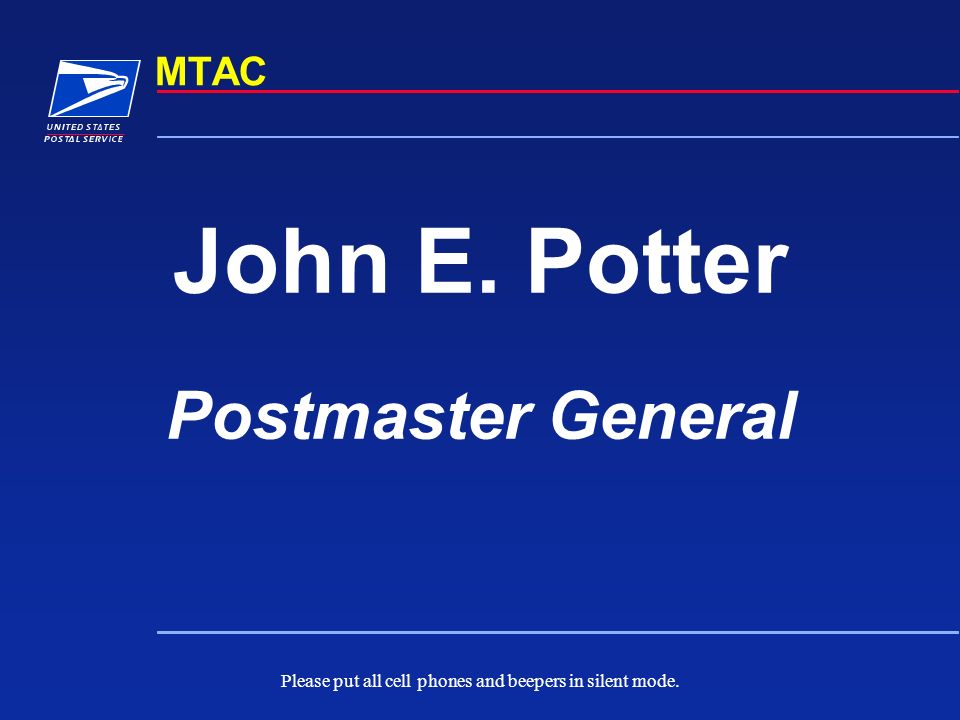 UNITED STATES POSTAL SERVICE

MTAC

John E. Potter

Postmaster General

Please put all cell phones and beepers in silent mode.